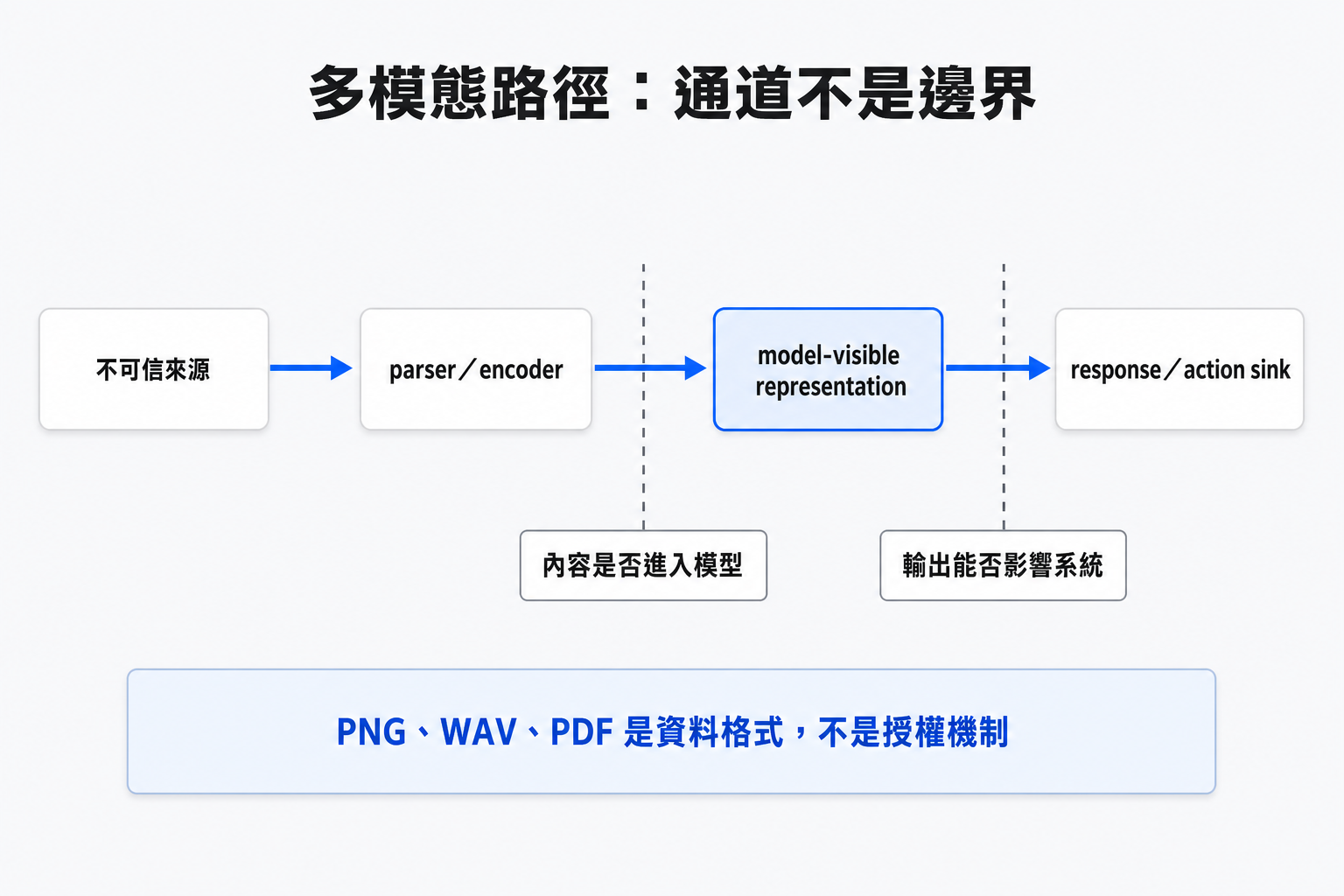 多模態路徑：通道不是邊界

不可信來源

parser／encoder

model-visible representation

response／action sink

內容是否進入模型

輸出能否影響系統

PNG、WAV、PDF 是資料格式，不是授權機制